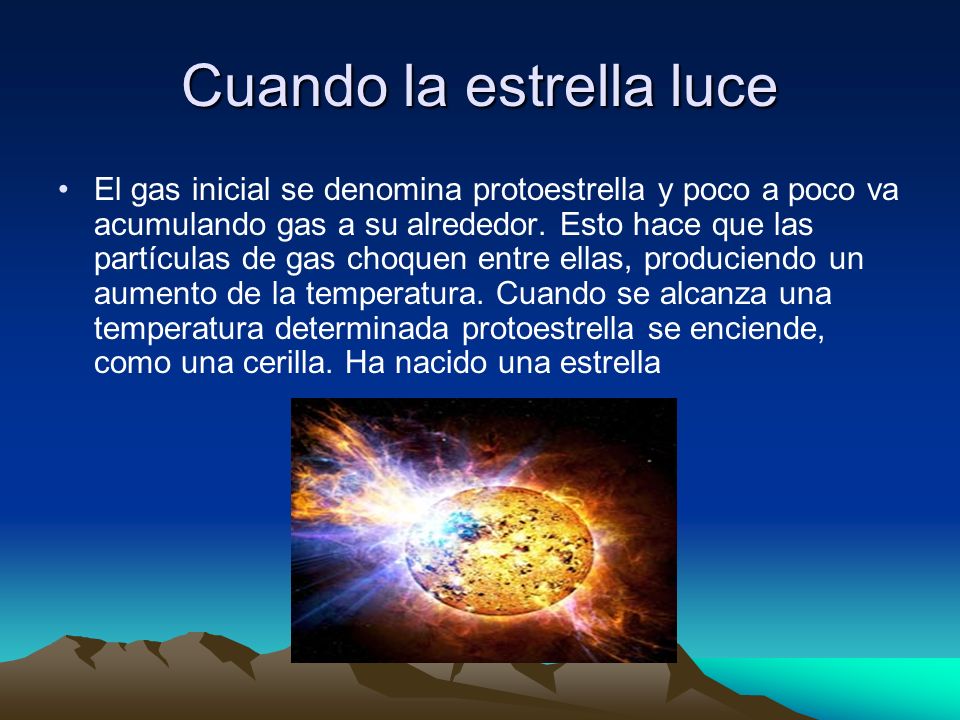 Cuando la estrella luce

• El gas inicial se denomina protoestrella y poco a poco va acumulando gas a su alrededor. Esto hace que las partículas de gas choquen entre ellas, produciendo un aumento de la temperatura. Cuando se alcanza una temperatura determinada protoestrella se enciende, como una cerilla. Ha nacido una estrella